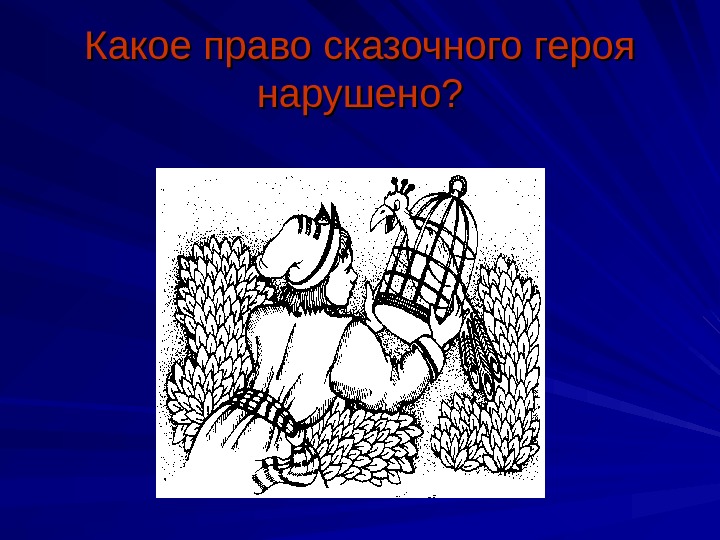 Какое право сказочного героя нарушено?